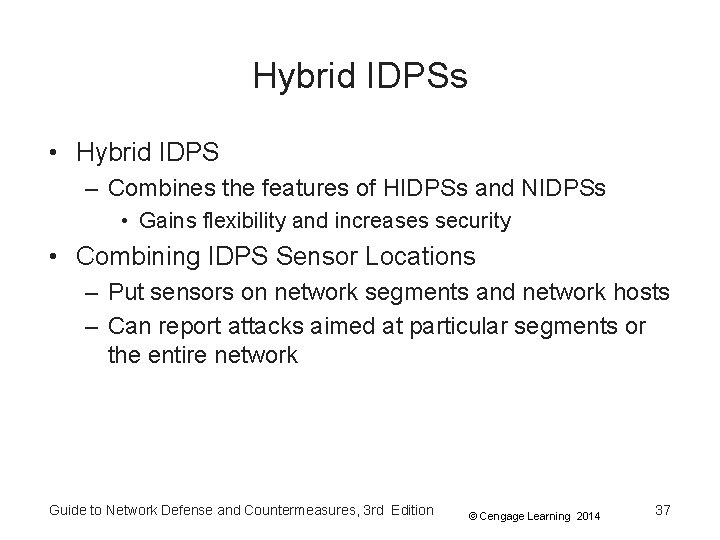 Hybrid IDPSs

• Hybrid IDPS
– Combines the features of HIDPSs and NIDPSs
• Gains flexibility and increases security
• Combining IDPS Sensor Locations
– Put sensors on network segments and network hosts
– Can report attacks aimed at particular segments or the entire network

Guide to Network Defense and Countermeasures, 3rd Edition © Cengage Learning 2014 37